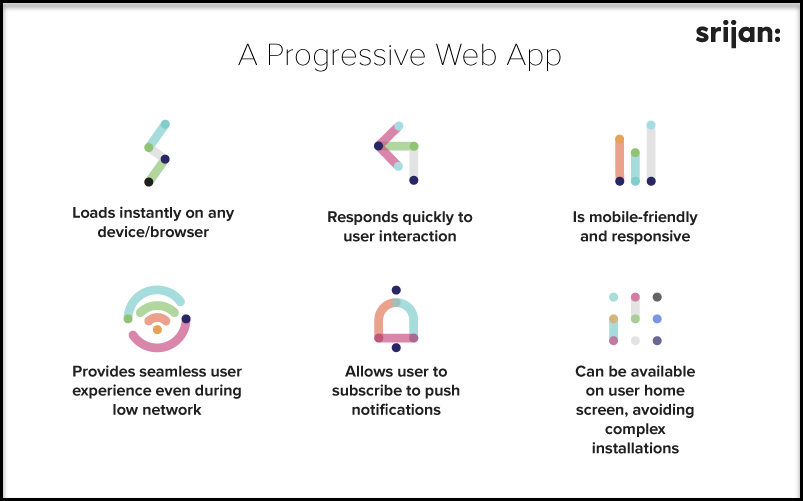 srijan:

A Progressive Web App

Loads instantly on any device/browser

Responds quickly to user interaction

Is mobile-friendly and responsive

Provides seamless user experience even during low network

Allows user to subscribe to push notifications

Can be available on user home screen, avoiding complex installations